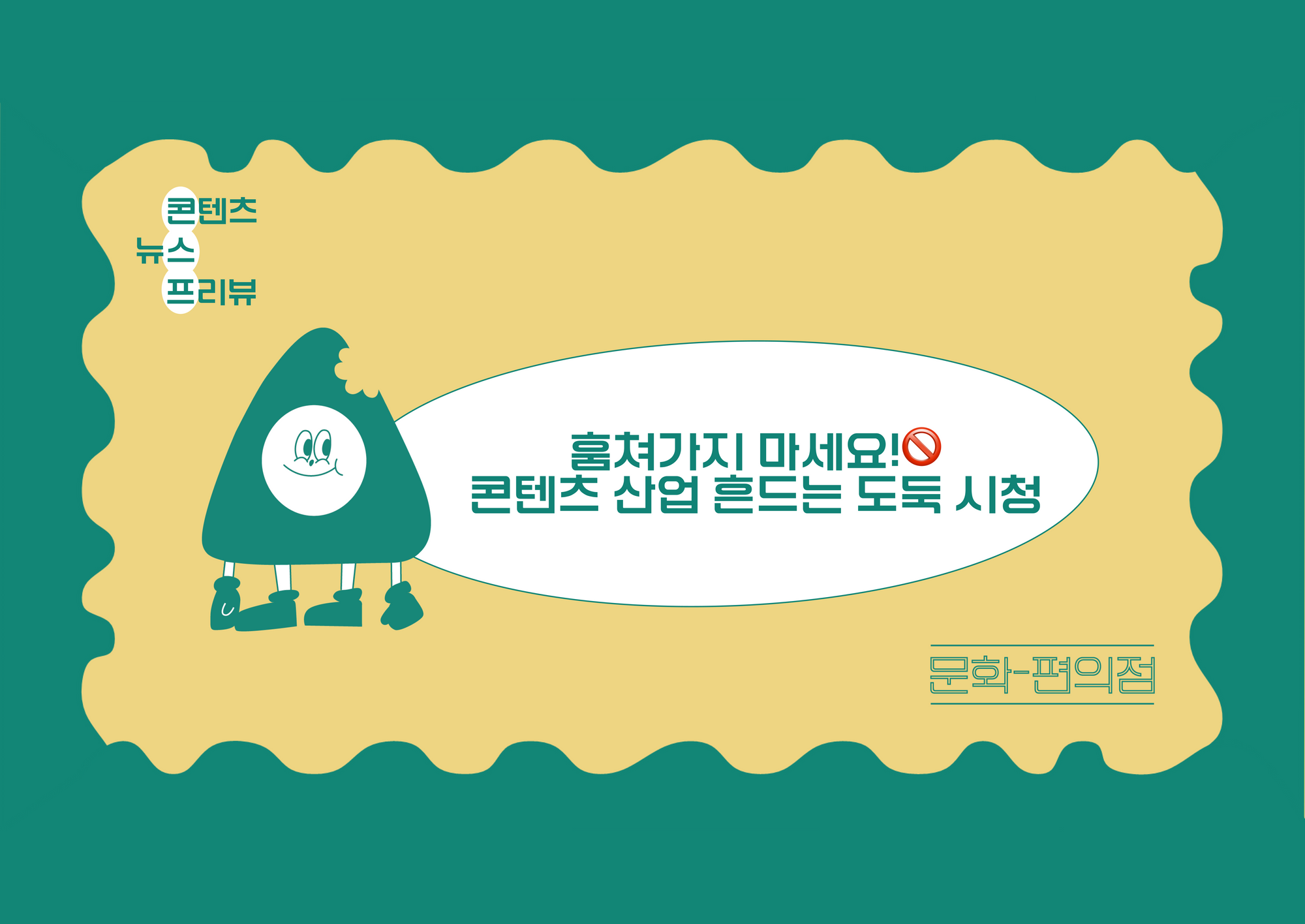 콘텐츠
뉴스
프리뷰

훔쳐가지 마세요!🚫
콘텐츠 산업 흔드는 도둑 시청

문화-편의점